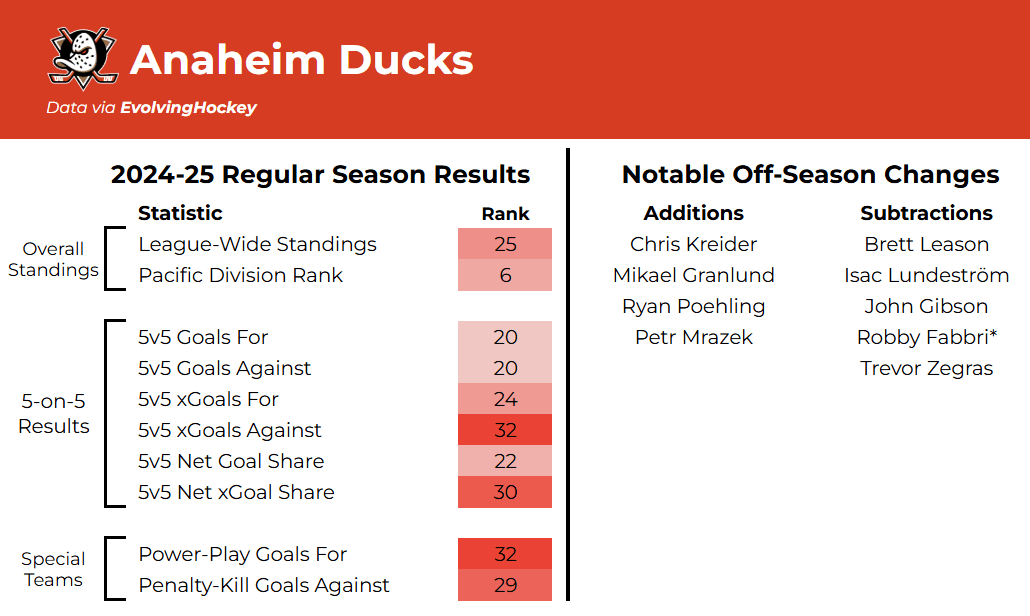 Anaheim Ducks

Data via EvolvingHockey

2024-25 Regular Season Results

| | Statistic | Rank |
|---|---|---|
| Overall Standings | League-Wide Standings | 25 |
| | Pacific Division Rank | 6 |
| 5-on-5 Results | 5v5 Goals For | 20 |
| | 5v5 Goals Against | 20 |
| | 5v5 xGoals For | 24 |
| | 5v5 xGoals Against | 32 |
| | 5v5 Net Goal Share | 22 |
| | 5v5 Net xGoal Share | 30 |
| Special Teams | Power-Play Goals For | 32 |
| | Penalty-Kill Goals Against | 29 |

Notable Off-Season Changes

| Additions | Subtractions |
|---|---|
| Chris Kreider | Brett Leason |
| Mikael Granlund | Isac Lundeström |
| Ryan Poehling | John Gibson |
| Petr Mrazek | Robby Fabbri* |
| | Trevor Zegras |